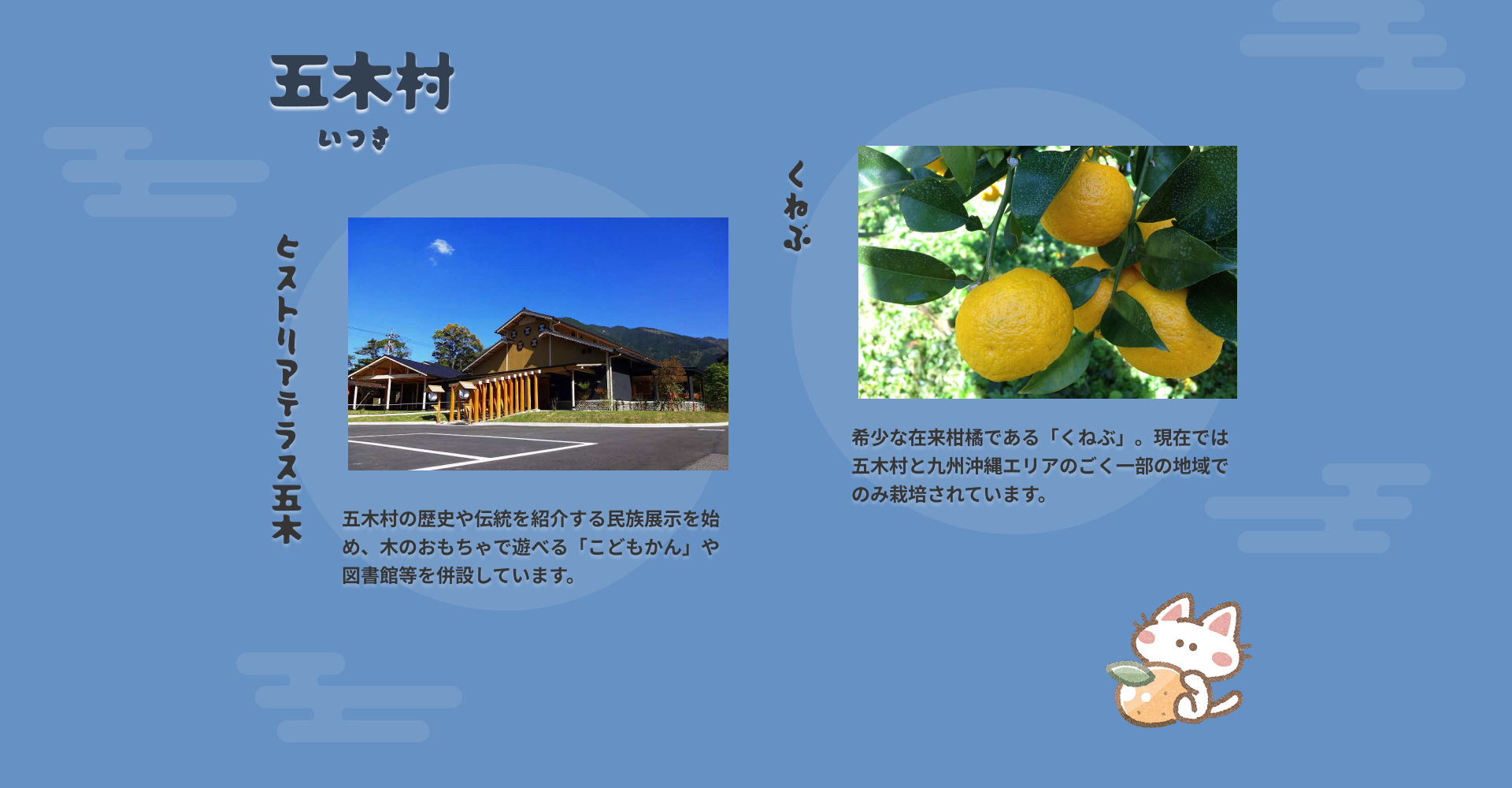 五木村
いつき

ヒストリアテラス五木

五木村の歴史や伝統を紹介する民族展示を始め、木のおもちゃで遊べる「こどもかん」や図書館等を併設しています。

くねぶ

希少な在来柑橘である「くねぶ」。現在では五木村と九州沖縄エリアのごく一部の地域でのみ栽培されています。